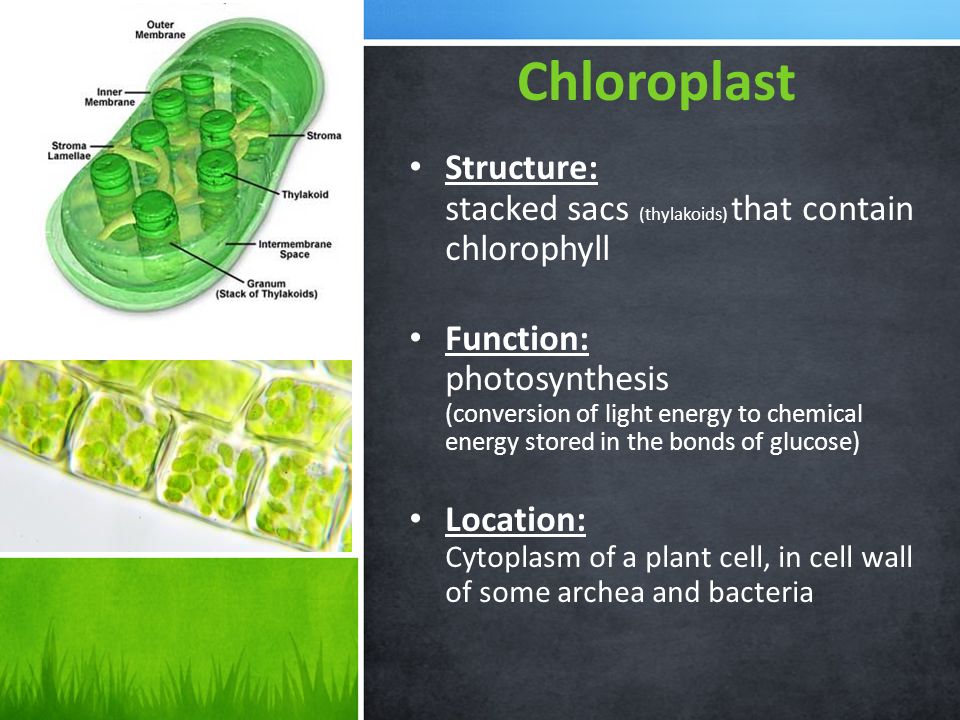 Outer Membrane
Inner Membrane
Stroma Lamellae
Stroma
Thylakoid
Intermembrane Space
Granum (Stack of Thylakoids)

Chloroplast

• Structure:
stacked sacs (thylakoids) that contain chlorophyll

• Function:
photosynthesis
(conversion of light energy to chemical energy stored in the bonds of glucose)

• Location:
Cytoplasm of a plant cell, in cell wall of some archea and bacteria